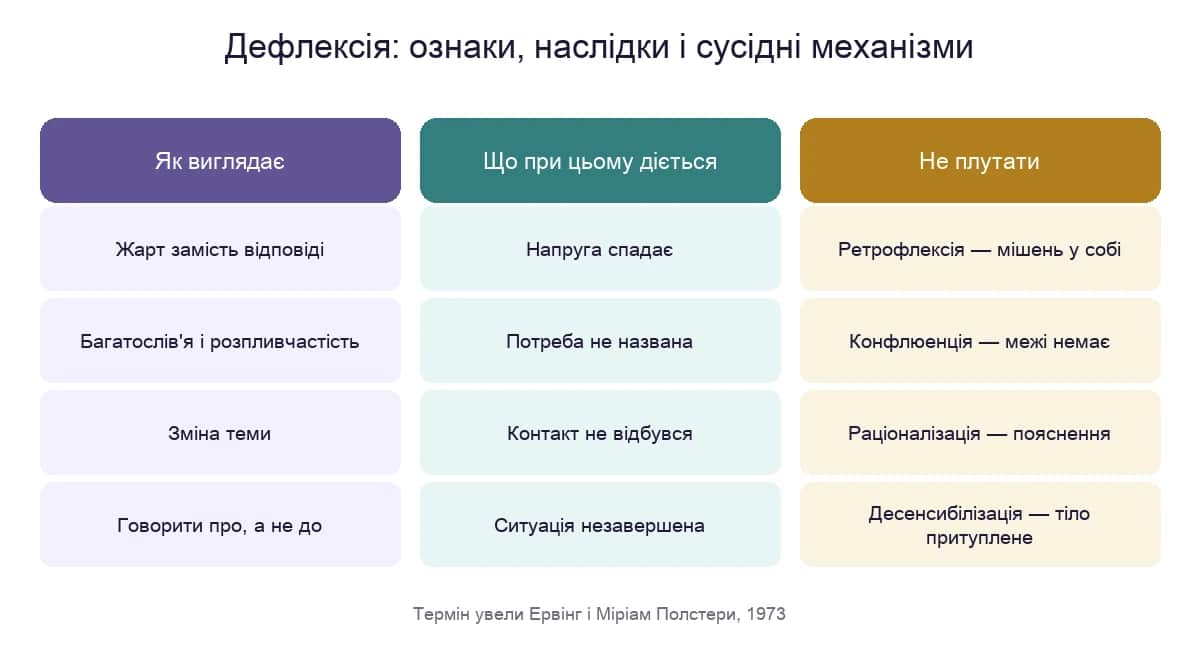 Дефлексія: ознаки, наслідки і сусідні механізми

| Як виглядає | Що при цьому діється | Не плутати |
|---|---|---|
| Жарт замість відповіді | Напруга спадає | Ретрофлексія — мішень у собі |
| Багатослів'я і розпливчастість | Потреба не названа | Конфлюенція — межі немає |
| Зміна теми | Контакт не відбувся | Раціоналізація — пояснення |
| Говорити про, а не до | Ситуація незавершена | Десенсибілізація — тіло притуплене |

Термін увели Ервінг і Міріам Полстери, 1973